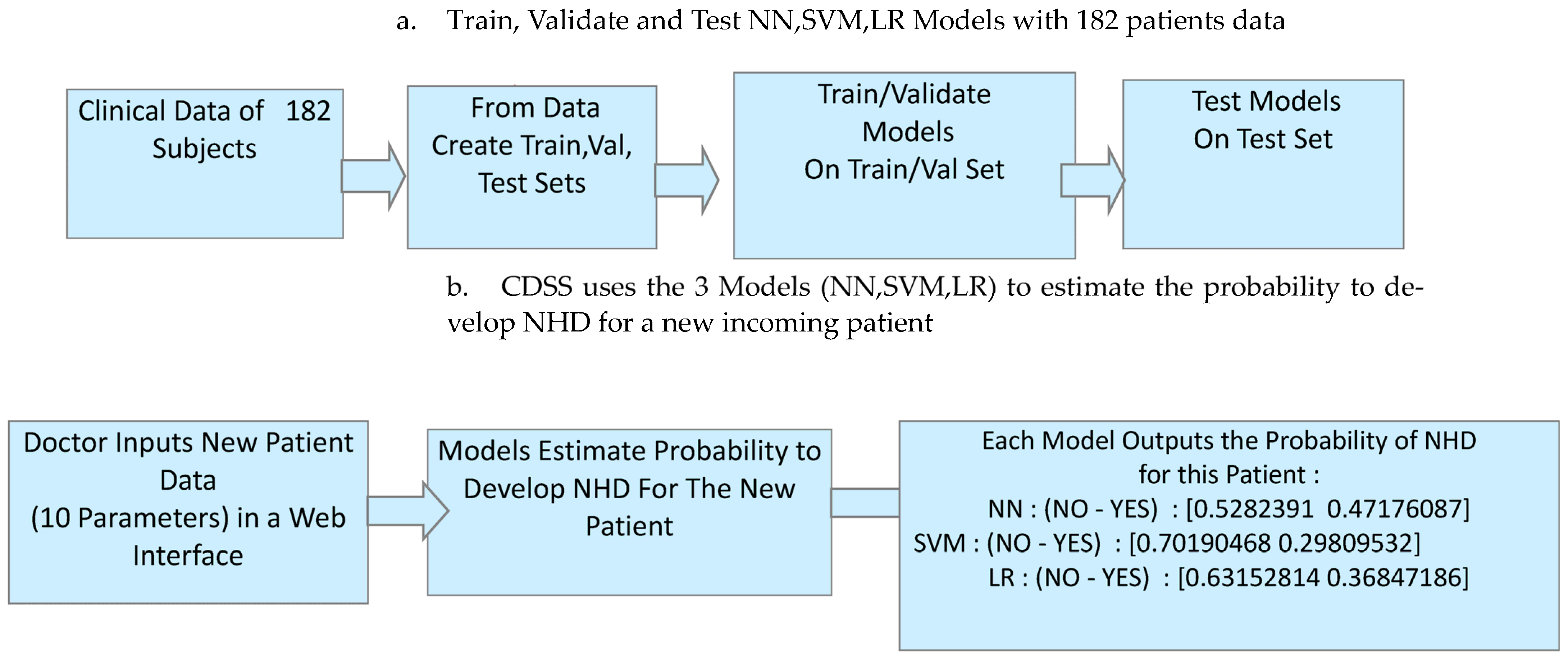 a. Train, Validate and Test NN,SVM,LR Models with 182 patients data

Clinical Data of 182 Subjects

From Data Create Train,Val, Test Sets

Train/Validate Models On Train/Val Set

Test Models On Test Set

b. CDSS uses the 3 Models (NN,SVM,LR) to estimate the probability to develop NHD for a new incoming patient

Doctor Inputs New Patient Data (10 Parameters) in a Web Interface

Models Estimate Probability to Develop NHD For The New Patient

Each Model Outputs the Probability of NHD for this Patient :
NN : (NO - YES) : [0.5282391 0.47176087]
SVM : (NO - YES) : [0.70190468 0.29809532]
LR : (NO - YES) : [0.63152814 0.36847186]